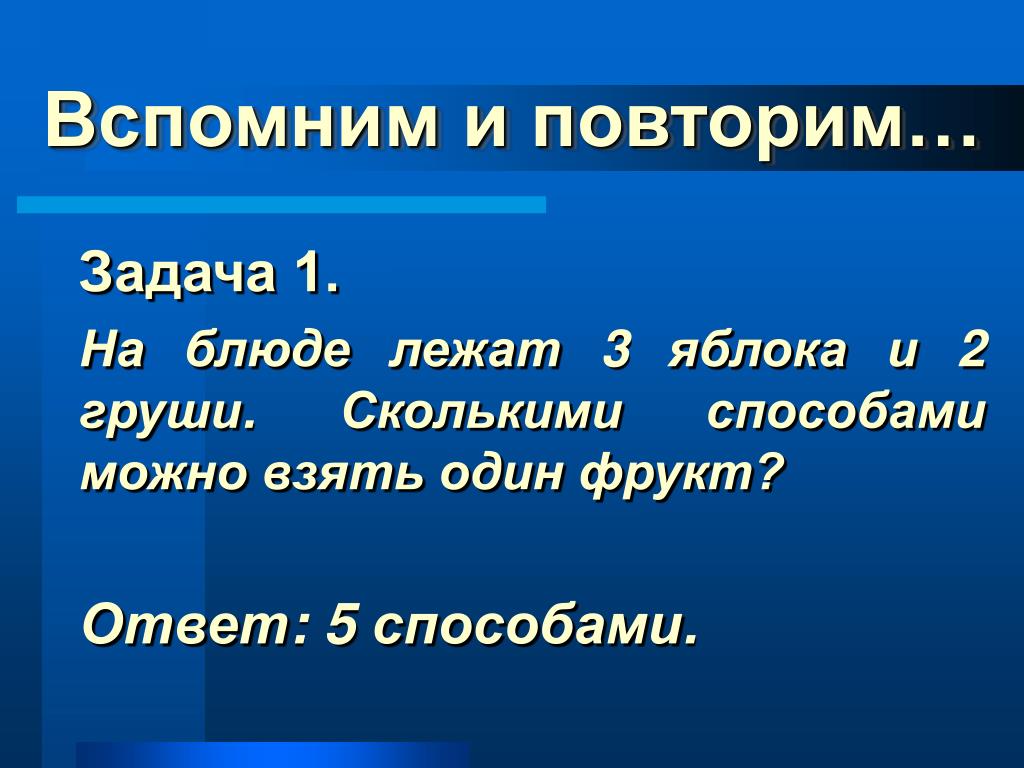 Вспомним и повторим…

Задача 1.

На блюде лежат 3 яблока и 2 груши. Сколькими способами можно взять один фрукт?

Ответ: 5 способами.